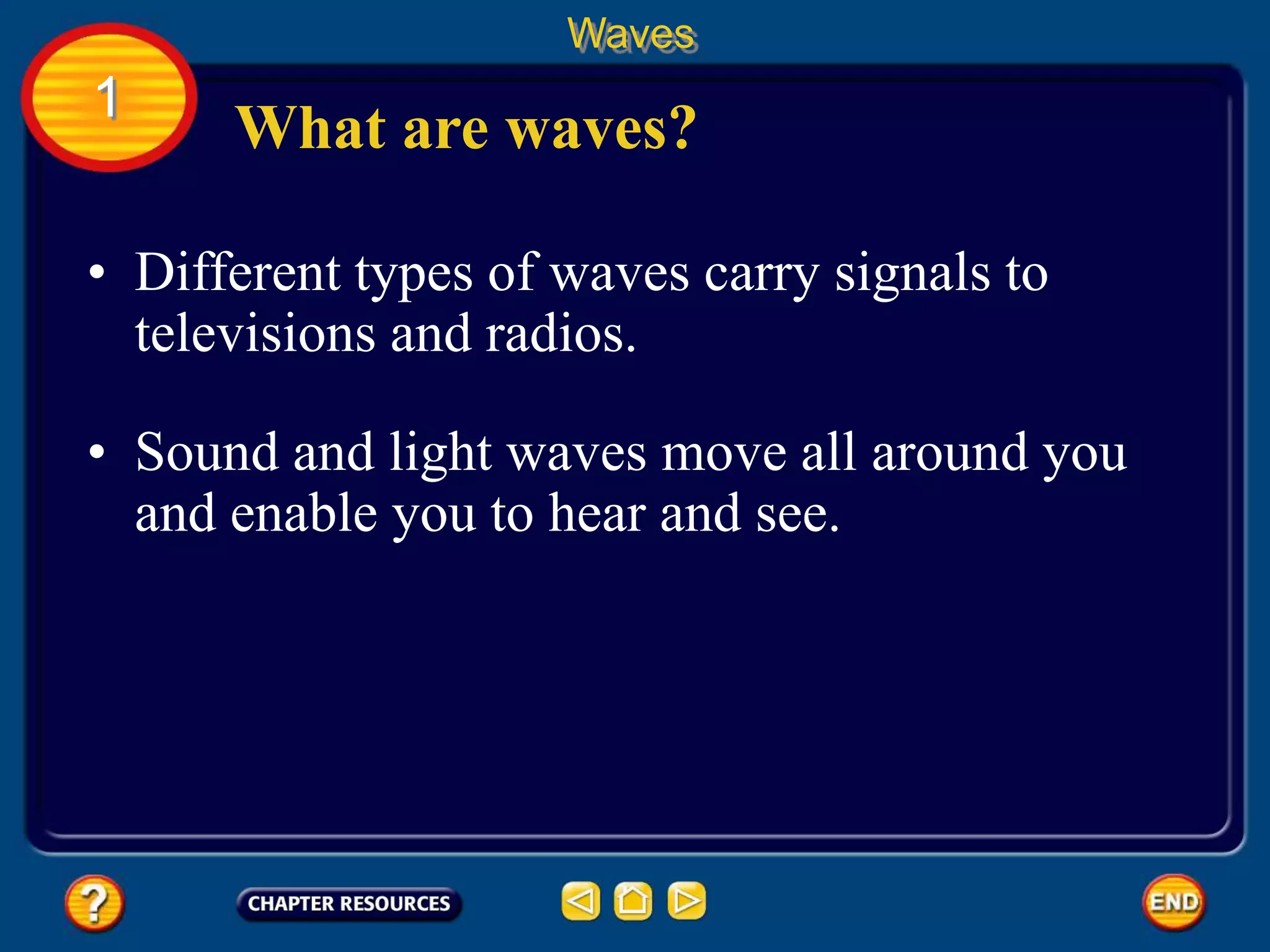 Waves

1

What are waves?

• Different types of waves carry signals to televisions and radios.

• Sound and light waves move all around you and enable you to hear and see.

?

CHAPTER RESOURCES

END